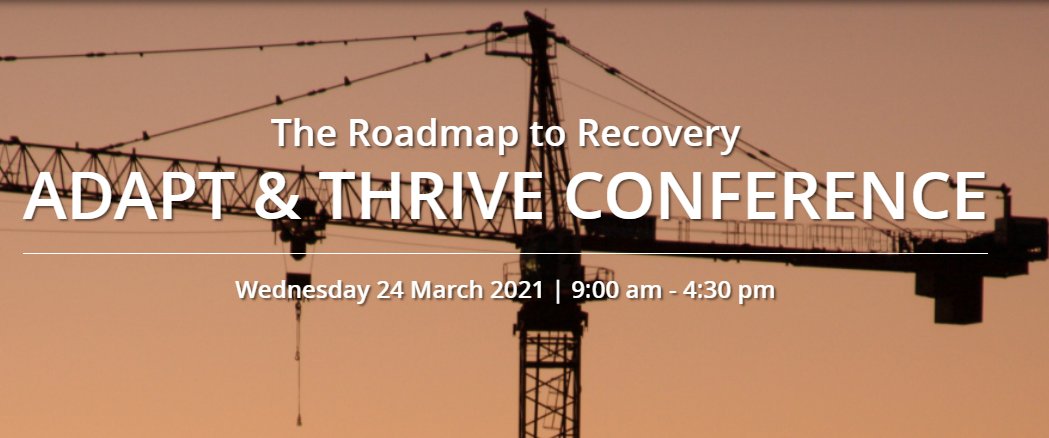 The Roadmap to Recovery
ADAPT & THRIVE CONFERENCE

Wednesday 24 March 2021 | 9:00 am - 4:30 pm